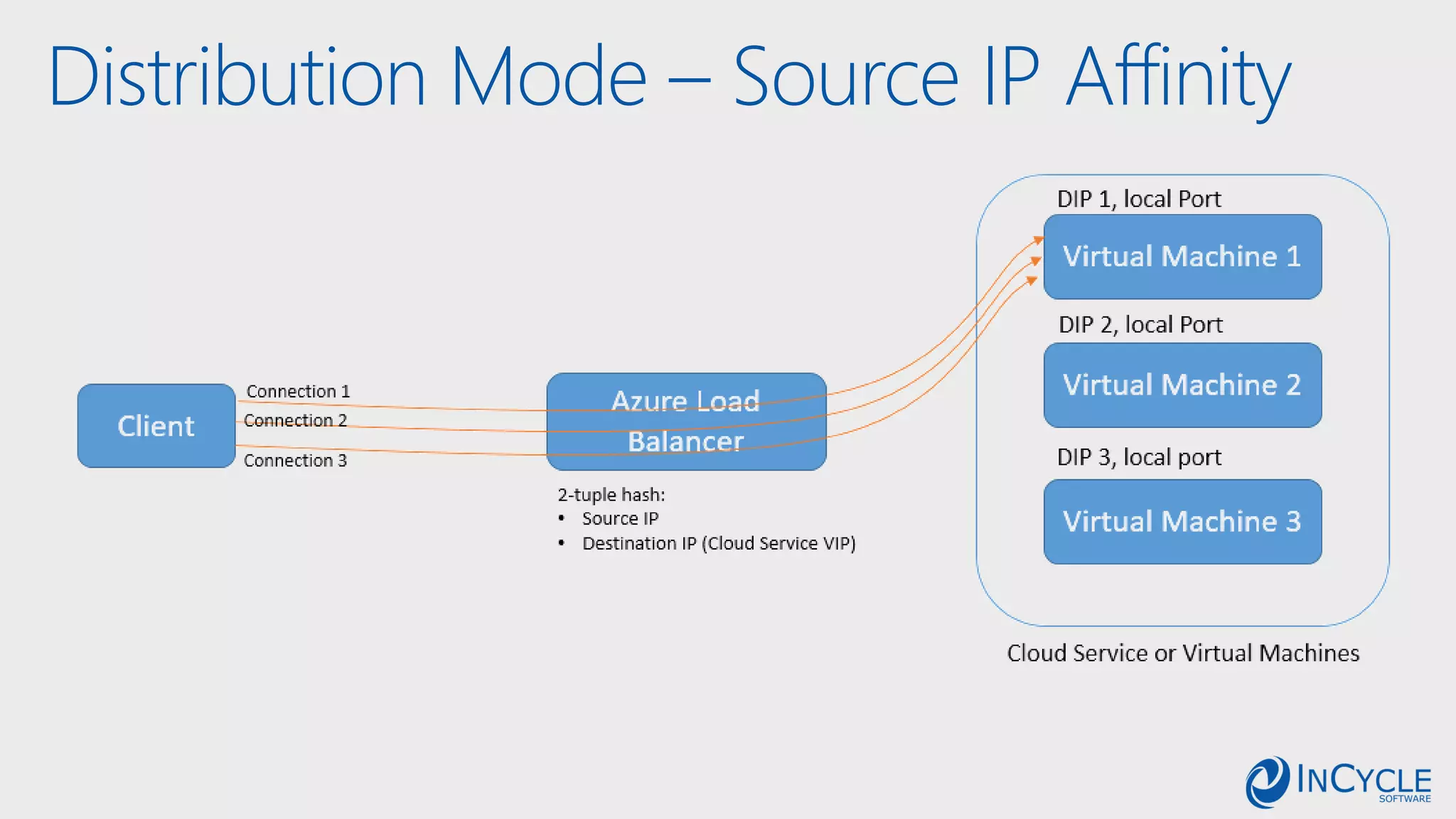 Distribution Mode – Source IP Affinity

Client

Connection 1
Connection 2
Connection 3

Azure Load Balancer

2-tuple hash:
• Source IP
• Destination IP (Cloud Service VIP)

DIP 1, local Port
Virtual Machine 1
DIP 2, local Port
Virtual Machine 2
DIP 3, local port
Virtual Machine 3

Cloud Service or Virtual Machines

INCYCLE SOFTWARE